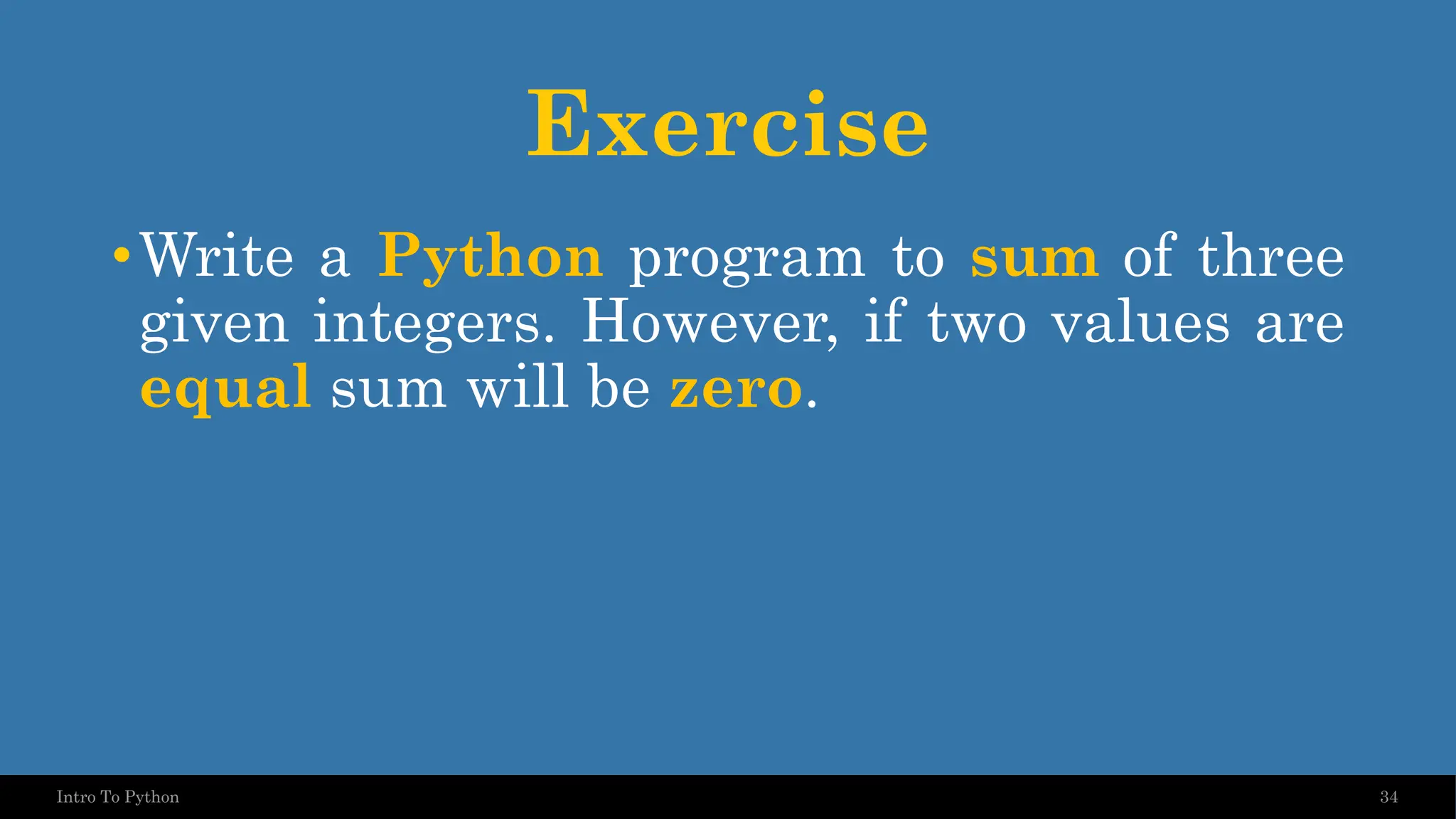 Exercise

• Write a Python program to sum of three given integers. However, if two values are equal sum will be zero.

Intro To Python

34